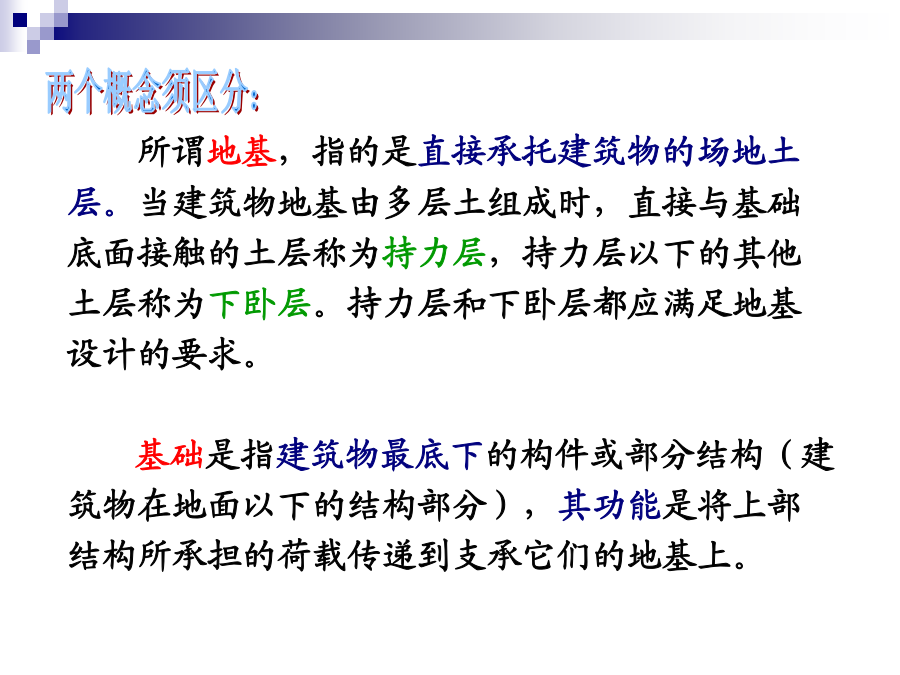 两个概念须区分:

所谓地基，指的是直接承托建筑物的场地土层。当建筑物地基由多层土组成时，直接与基础底面接触的土层称为持力层，持力层以下的其他土层称为下卧层。持力层和下卧层都应满足地基设计的要求。

基础是指建筑物最底下的构件或部分结构（建筑物在地面以下的结构部分），其功能是将上部结构所承担的荷载传递到支承它们的地基上。